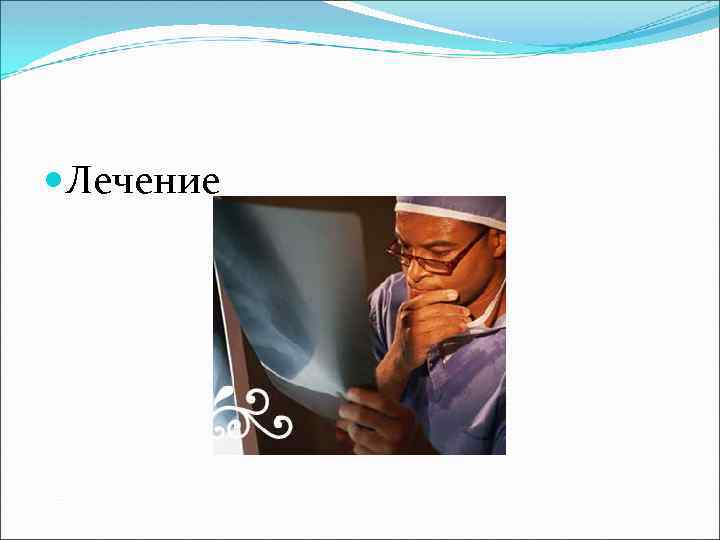 Лечение